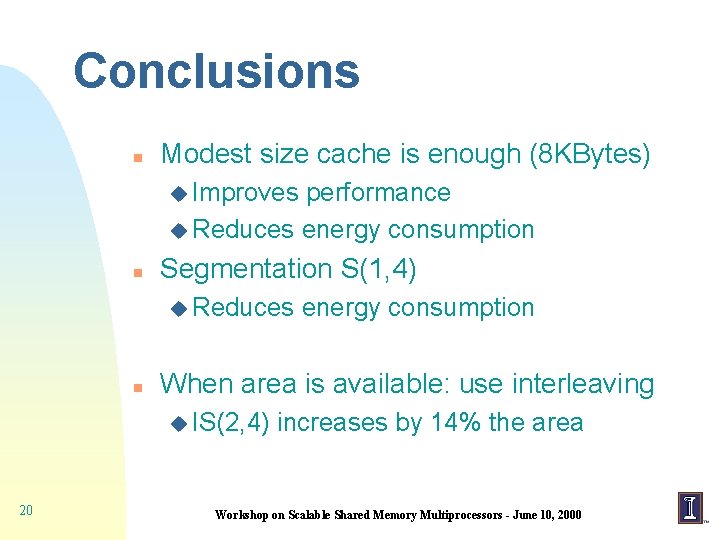 Conclusions

Modest size cache is enough (8KBytes)

Improves performance

Reduces energy consumption

Segmentation S(1,4)

Reduces energy consumption

When area is available: use interleaving

IS(2,4) increases by 14% the area

20

Workshop on Scalable Shared Memory Multiprocessors - June 10, 2000

I